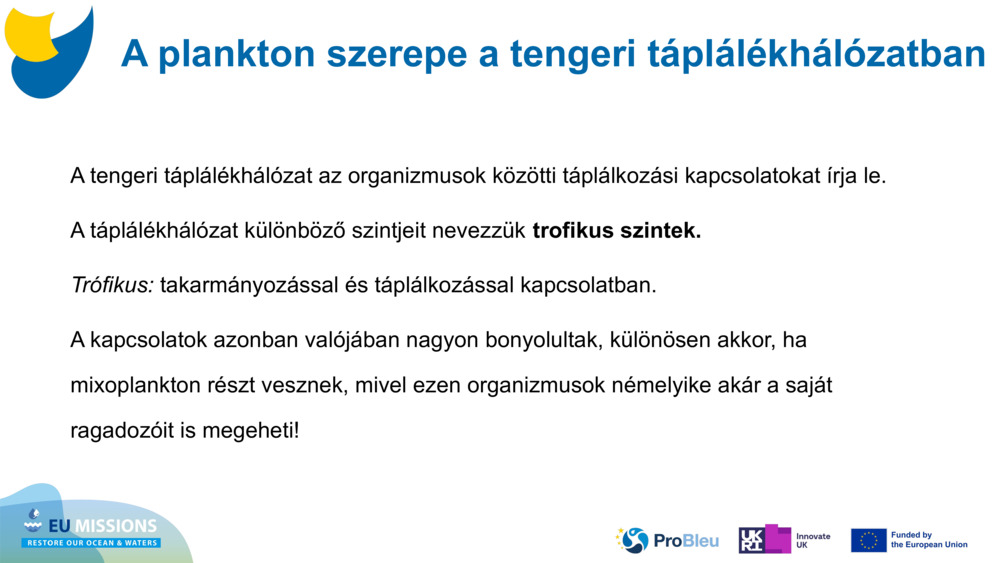 A plankton szerepe a tengeri táplálékhálózatban

A tengeri táplálékhálózat az organizmusok közötti táplálkozási kapcsolatokat írja le.

A táplálékhálózat különböző szintjeit nevezzük **trofikus szintek.**

*Trófikus:* takarmányozással és táplálkozással kapcsolatban.

A kapcsolatok azonban valójában nagyon bonyolultak, különösen akkor, ha mixoplankton részt vesznek, mivel ezen organizmusok némelyike akár a saját ragadozóit is megeheti!

EU MISSIONS
RESTORE OUR OCEAN & WATERS

ProBleu

UKRI Innovate UK

Funded by the European Union